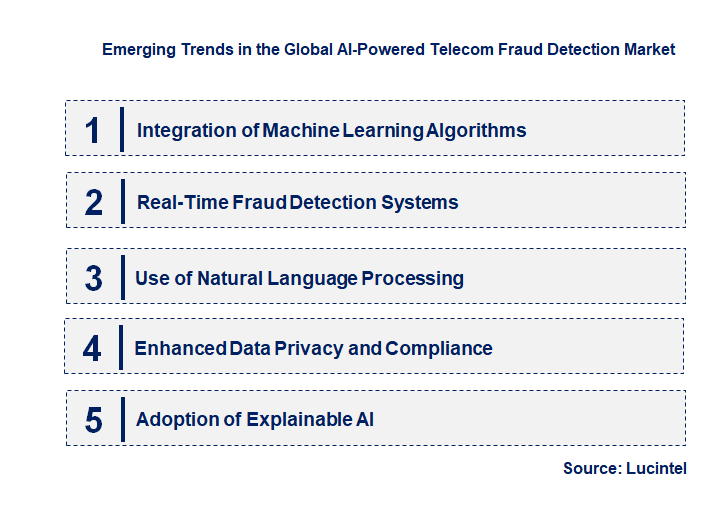 Emerging Trends in the Global AI-Powered Telecom Fraud Detection Market

1 Integration of Machine Learning Algorithms

2 Real-Time Fraud Detection Systems

3 Use of Natural Language Processing

4 Enhanced Data Privacy and Compliance

5 Adoption of Explainable AI

Source: Lucintel